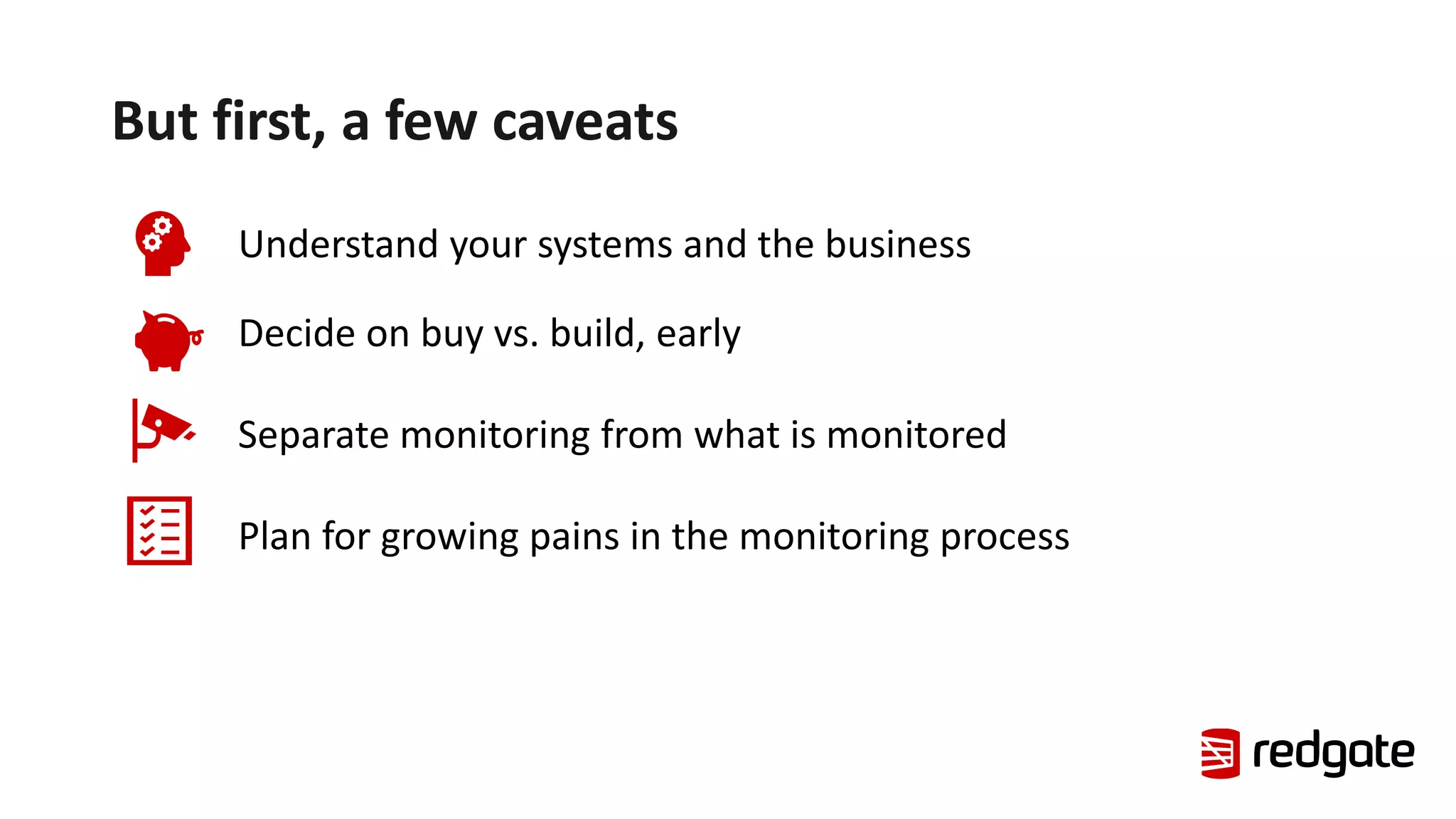 But first, a few caveats

Understand your systems and the business

Decide on buy vs. build, early

Separate monitoring from what is monitored

Plan for growing pains in the monitoring process

redgate